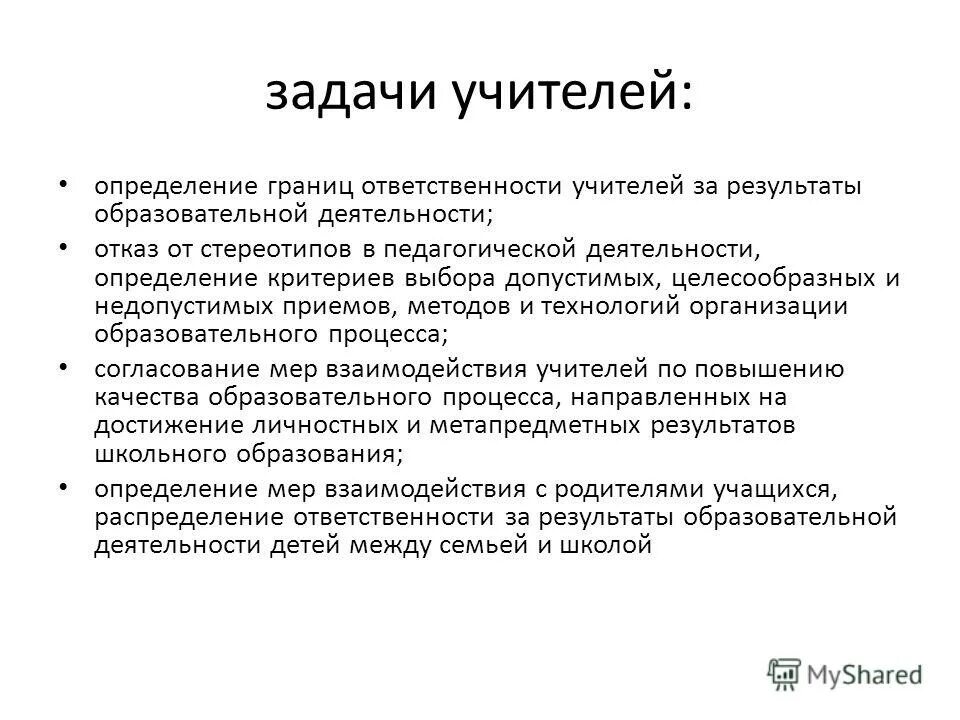 задачи учителей:

• определение границ ответственности учителей за результаты образовательной деятельности;

• отказ от стереотипов в педагогической деятельности, определение критериев выбора допустимых, целесообразных и недопустимых приемов, методов и технологий организации образовательного процесса;

• согласование мер взаимодействия учителей по повышению качества образовательного процесса, направленных на достижение личностных и метапредметных результатов школьного образования;

• определение мер взаимодействия с родителями учащихся, распределение ответственности за результаты образовательной деятельности детей между семьей и школой

MyShared